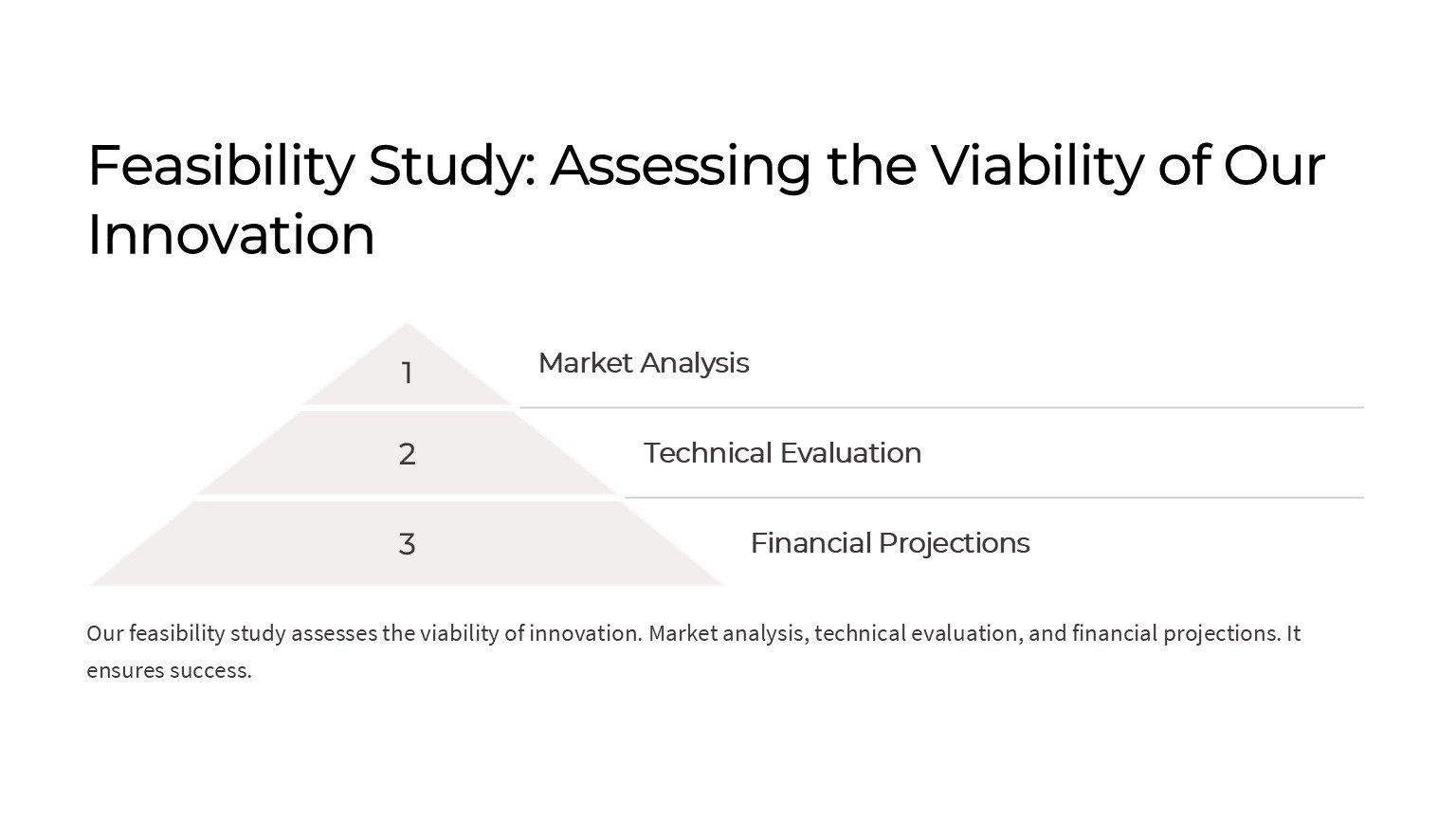 Feasibility Study: Assessing the Viability of Our Innovation

1

Market Analysis

2

Technical Evaluation

3

Financial Projections

Our feasibility study assesses the viability of innovation. Market analysis, technical evaluation, and financial projections. It ensures success.